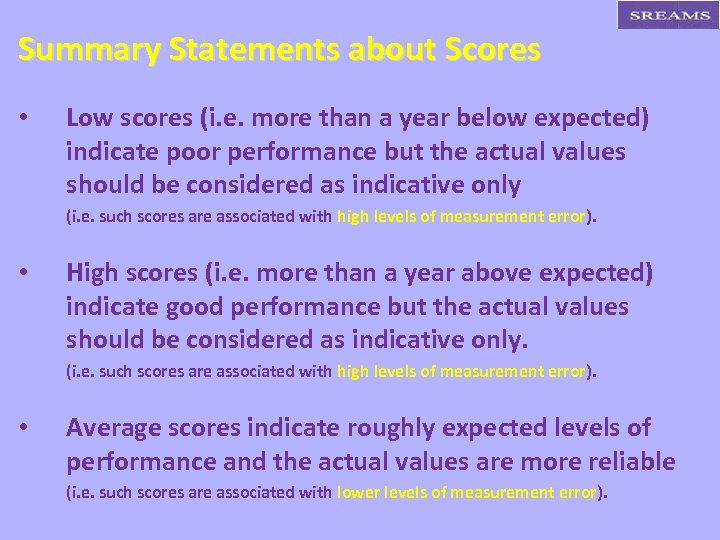 SREAMS

Summary Statements about Scores

• Low scores (i.e. more than a year below expected) indicate poor performance but the actual values should be considered as indicative only
(i.e. such scores are associated with high levels of measurement error).

• High scores (i.e. more than a year above expected) indicate good performance but the actual values should be considered as indicative only.
(i.e. such scores are associated with high levels of measurement error).

• Average scores indicate roughly expected levels of performance and the actual values are more reliable
(i.e. such scores are associated with lower levels of measurement error).